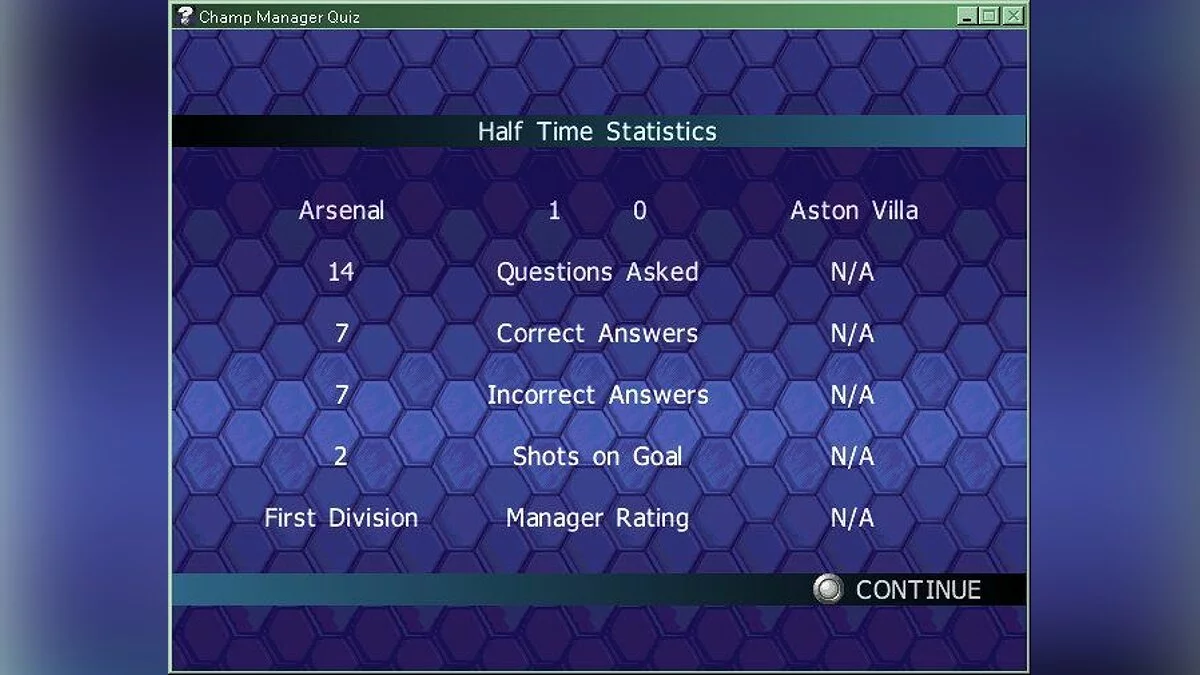 Champ Manager Quiz

Half Time Statistics

| Arsenal | 1 0 | Aston Villa |
|---|---|---|
| 14 | Questions Asked | N/A |
| 7 | Correct Answers | N/A |
| 7 | Incorrect Answers | N/A |
| 2 | Shots on Goal | N/A |
| First Division | Manager Rating | N/A |

CONTINUE